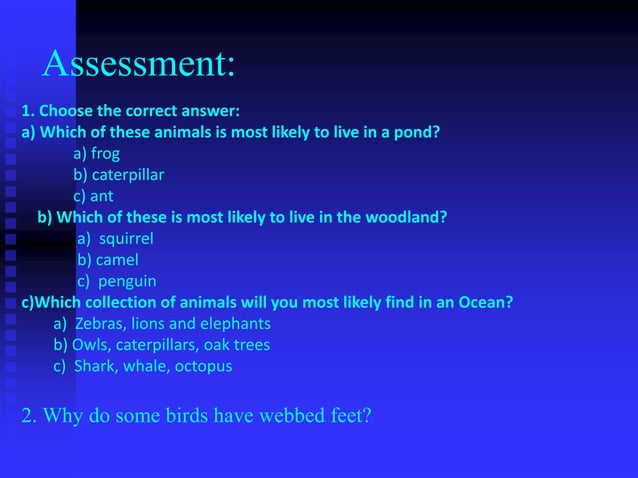 Assessment:

1. Choose the correct answer:
a) Which of these animals is most likely to live in a pond?
a) frog
b) caterpillar
c) ant
b) Which of these is most likely to live in the woodland?
a) squirrel
b) camel
c) penguin
c)Which collection of animals will you most likely find in an Ocean?
a) Zebras, lions and elephants
b) Owls, caterpillars, oak trees
c) Shark, whale, octopus

2. Why do some birds have webbed feet?